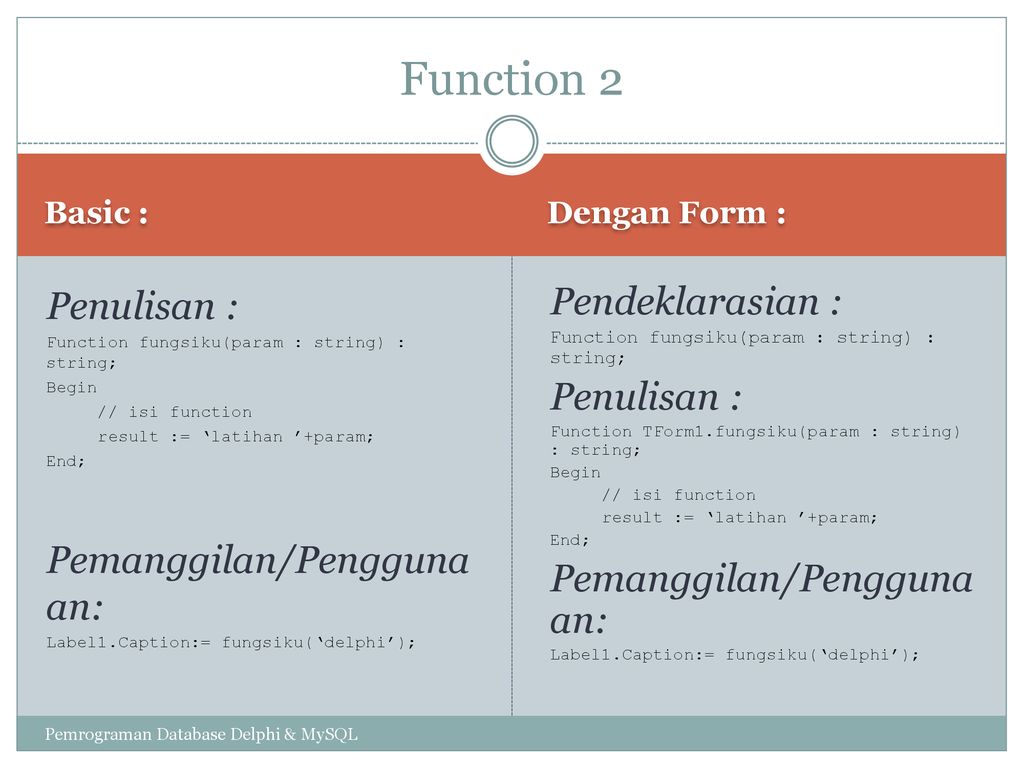 Function 2

Basic :

Penulisan :

Function fungsiku(param : string) : string;
Begin
// isi function
result := ‘latihan ’+param;
End;

Pemanggilan/Penggunaan:

Label1.Caption:= fungsiku(‘delphi’);

Dengan Form :

Pendeklarasian :

Function fungsiku(param : string) : string;

Penulisan :

Function TForm1.fungsiku(param : string) : string;
Begin
// isi function
result := ‘latihan ’+param;
End;

Pemanggilan/Penggunaan:

Label1.Caption:= fungsiku(‘delphi’);

Pemrograman Database Delphi & MySQL